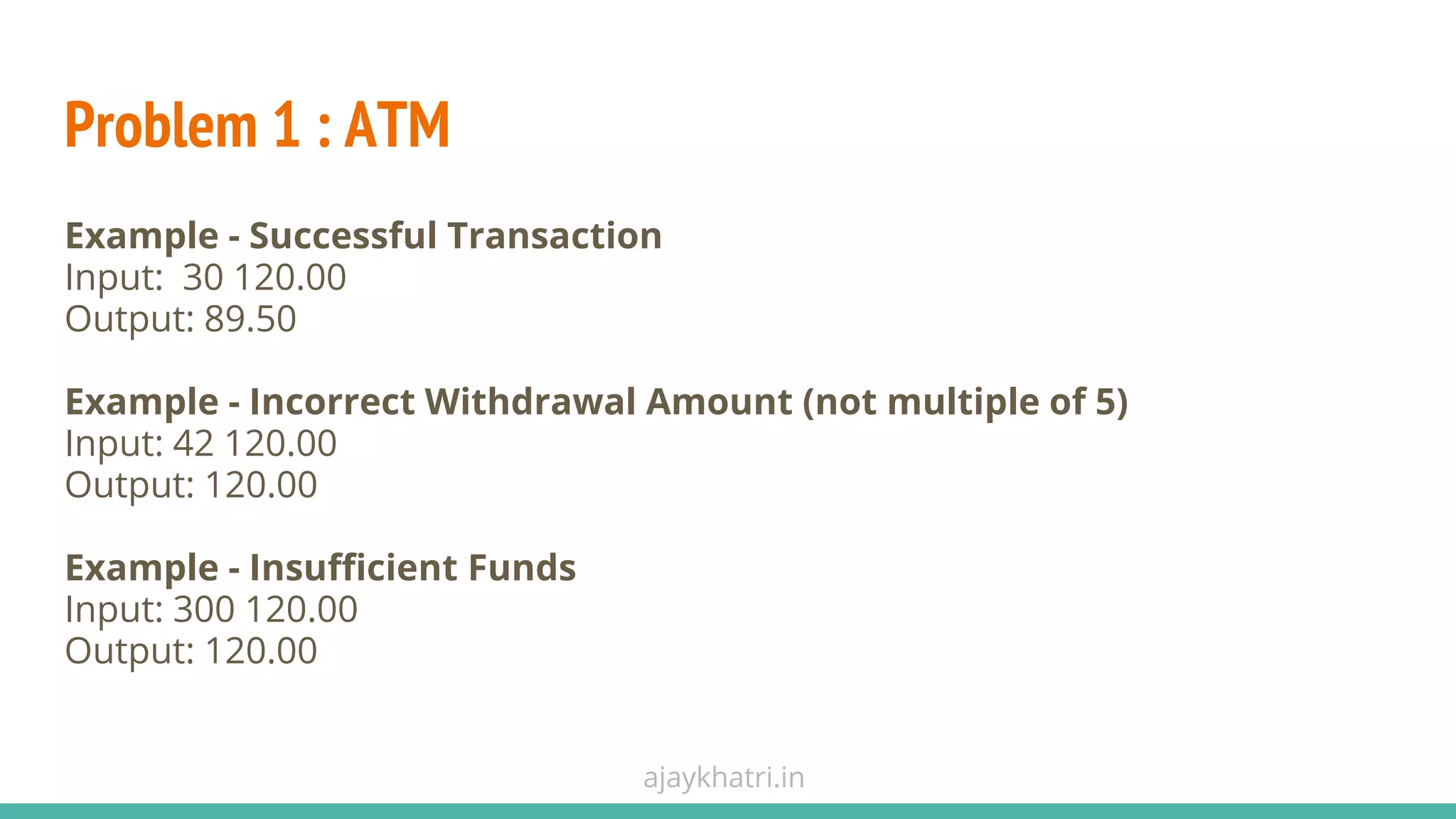 Problem 1 : ATM

Example - Successful Transaction
Input: 30 120.00
Output: 89.50

Example - Incorrect Withdrawal Amount (not multiple of 5)
Input: 42 120.00
Output: 120.00

Example - Insufficient Funds
Input: 300 120.00
Output: 120.00

ajaykhatri.in